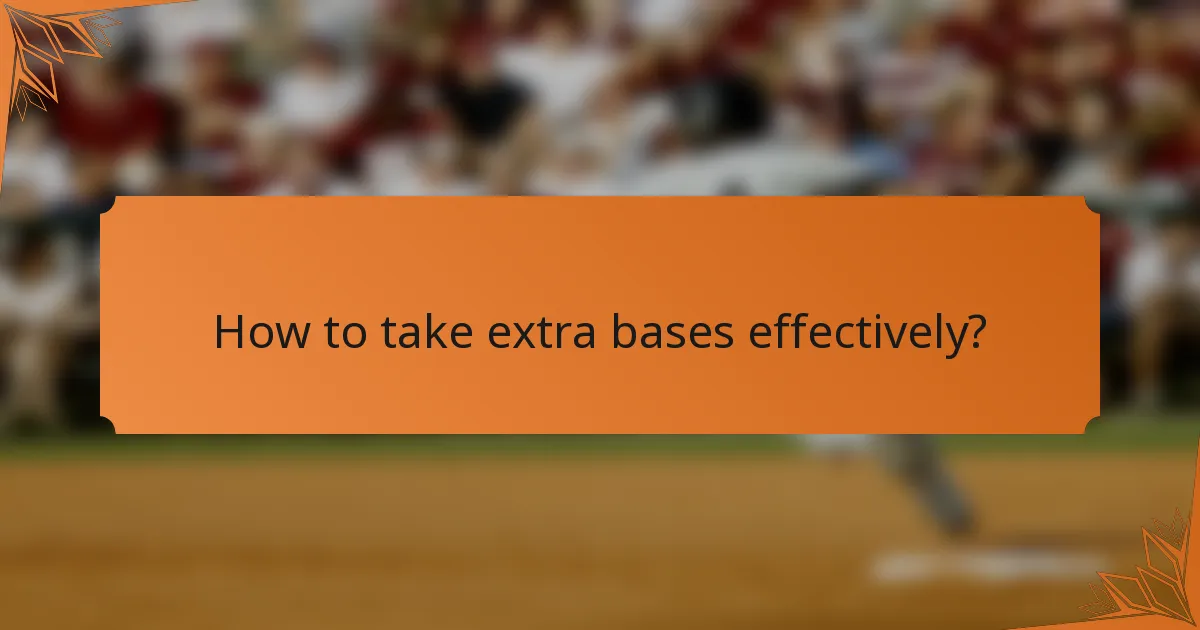 How to take extra bases effectively?